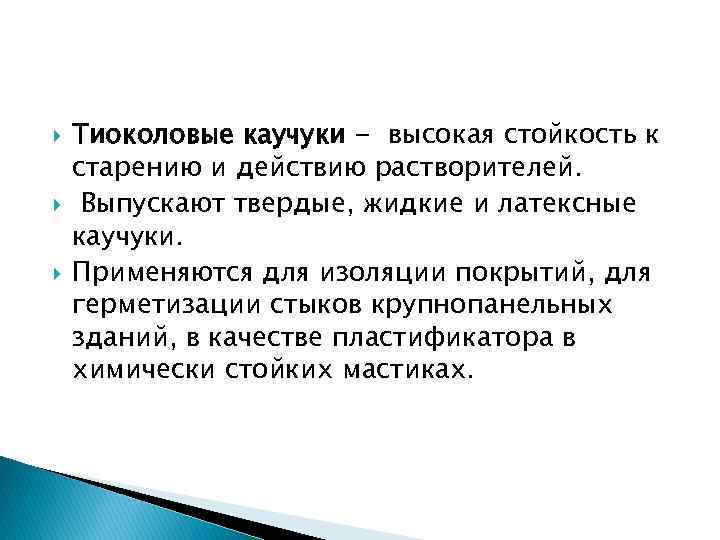 Тиоколовые каучуки - высокая стойкость к старению и действию растворителей.

Выпускают твердые, жидкие и латексные каучуки.

Применяются для изоляции покрытий, для герметизации стыков крупнопанельных зданий, в качестве пластификатора в химически стойких мастиках.